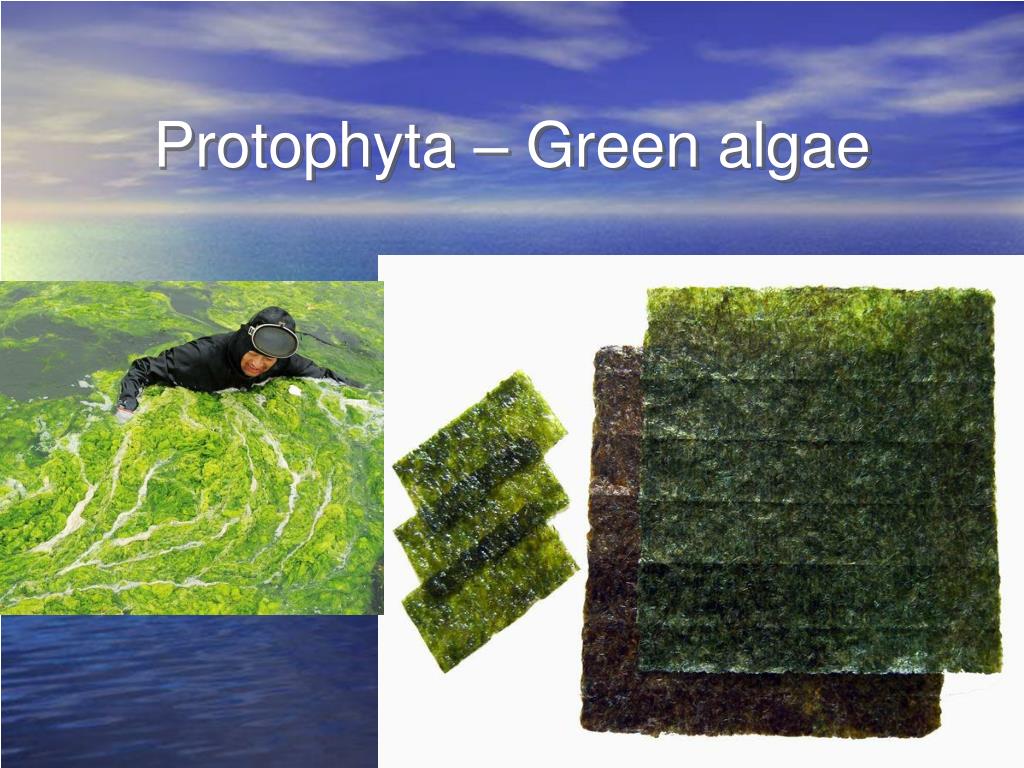 Protophyta – Green algae